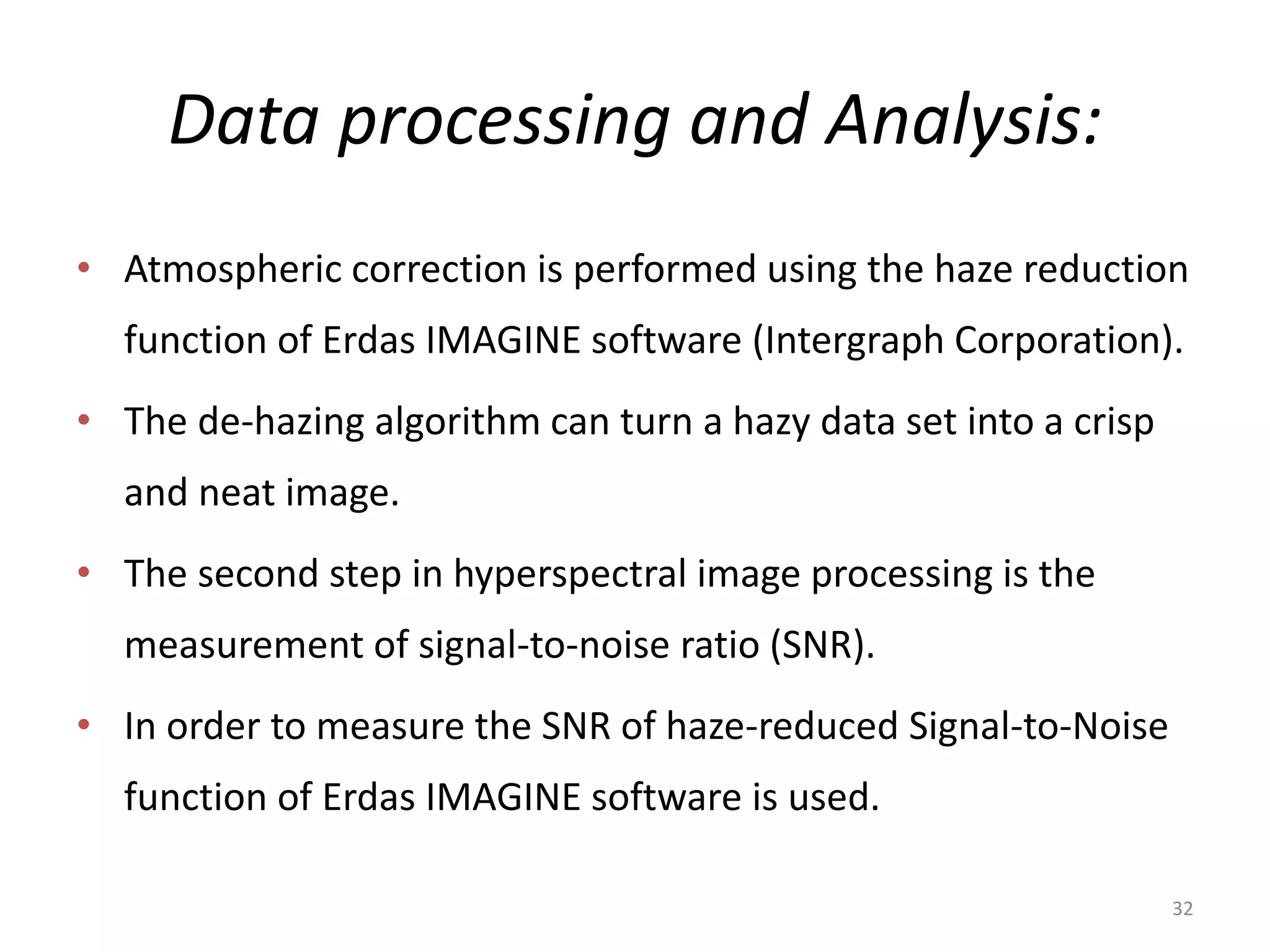 Data processing and Analysis:

• Atmospheric correction is performed using the haze reduction function of Erdas IMAGINE software (Intergraph Corporation).

• The de-hazing algorithm can turn a hazy data set into a crisp and neat image.

• The second step in hyperspectral image processing is the measurement of signal-to-noise ratio (SNR).

• In order to measure the SNR of haze-reduced Signal-to-Noise function of Erdas IMAGINE software is used.

32